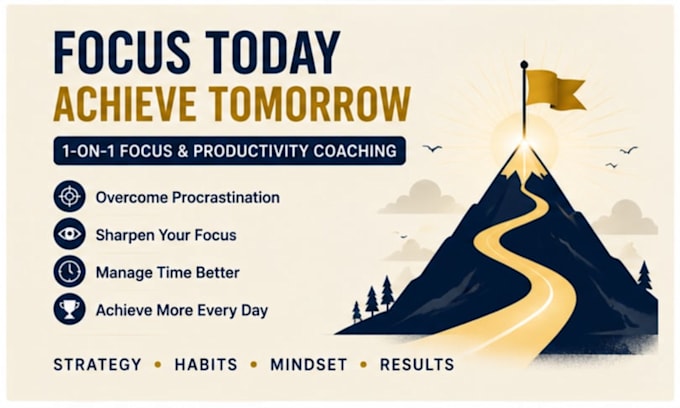 FOCUS TODAY
ACHIEVE TOMORROW

1-ON-1 FOCUS & PRODUCTIVITY COACHING

Overcome Procrastination

Sharpen Your Focus

Manage Time Better

Achieve More Every Day

STRATEGY • HABITS • MINDSET • RESULTS